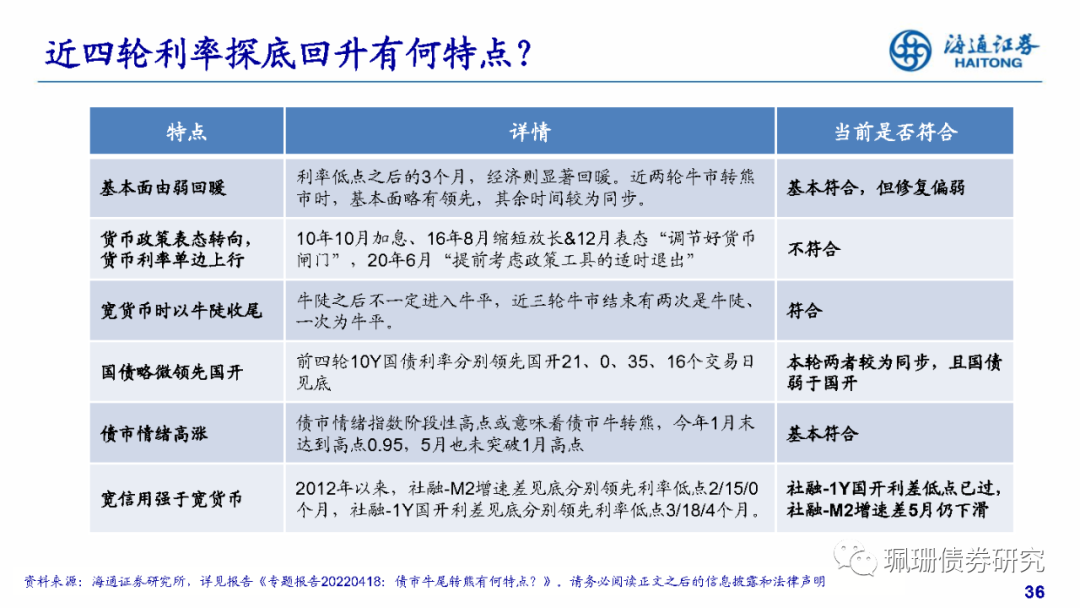 近四轮利率探底回升有何特点？

海通证券
HAITONG

| 特点 | 详情 | 当前是否符合 |
|---|---|---|
| 基本面由弱回暖 | 利率低点之后的3个月，经济则显著回暖。近两轮牛市转熊市时，基本面略有领先，其余时间较为同步。 | 基本符合，但修复偏弱 |
| 货币政策表态转向，货币利率单边上行 | 10年10月加息、16年8月缩短放长&12月表态“调节好货币闸门”，20年6月“提前考虑政策工具的适时退出” | 不符合 |
| 宽货币时以牛陡收尾 | 牛陡之后不一定进入牛平，近三轮牛市结束有两次是牛陡、一次为牛平。 | 符合 |
| 国债略微领先国开 | 前四轮10Y国债利率分别领先国开21、0、35、16个交易日见底 | 本轮两者较为同步，且国债弱于国开 |
| 债市情绪高涨 | 债市情绪指数阶段性高点或意味着债市牛转熊，今年1月末达到高点0.95，5月也未突破1月高点 | 基本符合 |
| 宽信用强于宽货币 | 2012年以来，社融-M2增速差见底分别领先利率低点2/15/0个月，社融-1Y国开利差见底分别领先利率低点3/18/4个月。 | 社融-1Y国开利差低点已过，社融-M2增速差5月仍下滑 |

资料来源：海通证券研究所，详见报告《专题报告20220418：债市牛尾转熊有何特点？》，请务必阅读正文之后的信息披露和法律声明

珮珊债券研究

36